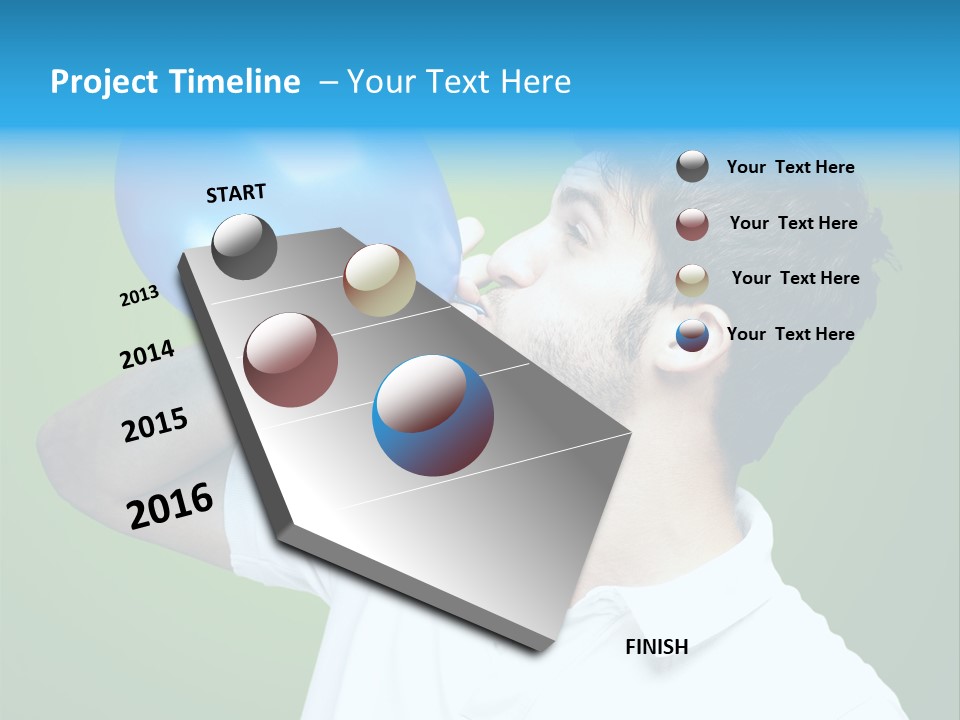 Project Timeline – Your Text Here

START

2013

2014

2015

2016

FINISH

Your Text Here

Your Text Here

Your Text Here

Your Text Here